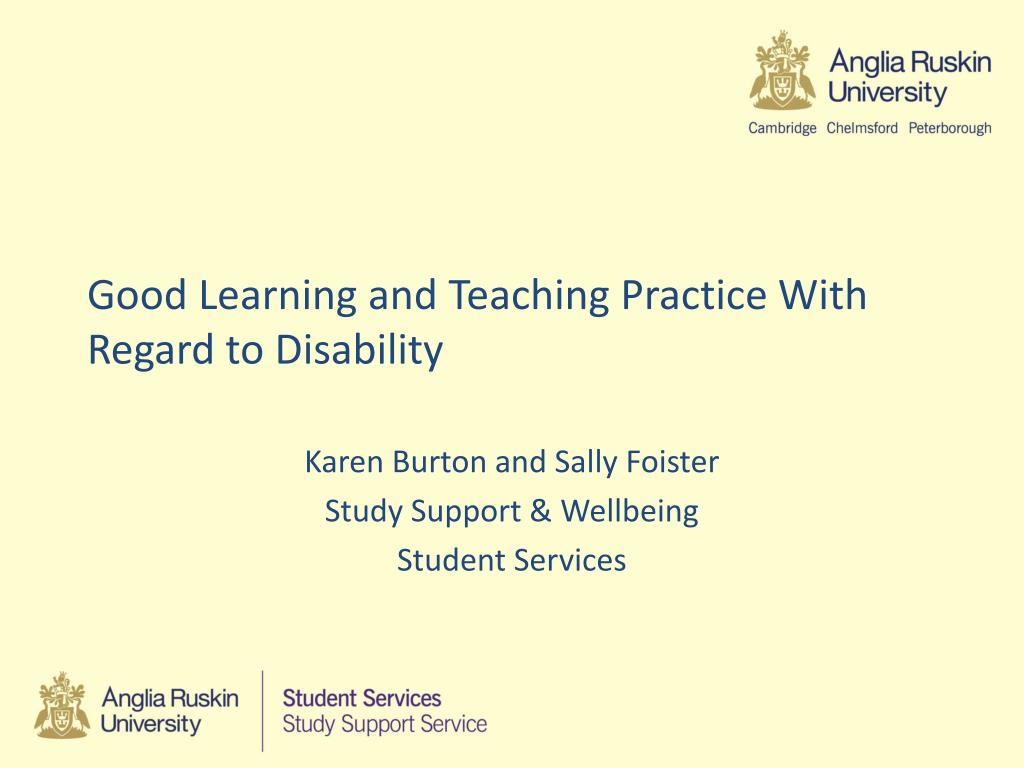 Anglia Ruskin University
Cambridge Chelmsford Peterborough

Good Learning and Teaching Practice With Regard to Disability

Karen Burton and Sally Foister
Study Support & Wellbeing
Student Services

Anglia Ruskin University
Student Services
Study Support Service